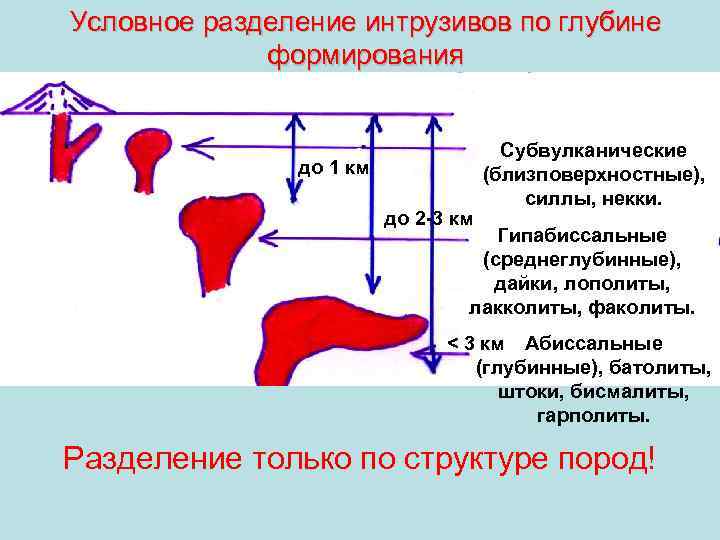 Условное разделение интрузивов по глубине формирования

до 1 км

до 2-3 км

< 3 км

Субвулканические (близповерхностные), силлы, некки.

Гипабиссальные (среднеглубинные), дайки, лополиты, лакколиты, факолиты.

Абиссальные (глубинные), батолиты, штоки, бисмалиты, гарполиты.

Разделение только по структуре пород!